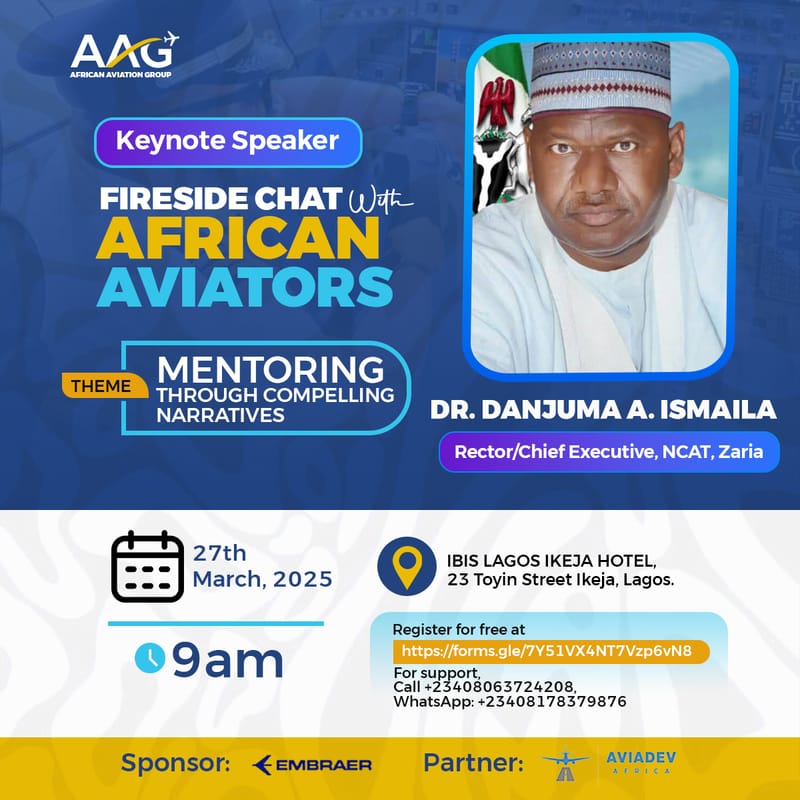 AAG
AFRICAN AVIATION GROUP

Keynote Speaker

FIRESIDE CHAT With
AFRICAN
AVIATORS

THEME
MENTORING
THROUGH COMPELLING NARRATIVES

DR. DANJUMA A. ISMAILA
Rector/Chief Executive, NCAT, Zaria

27th
March, 2025

9am

IBIS LAGOS IKEJA HOTEL,
23 Toyin Street Ikeja, Lagos.

Register for free at
https://forms.gle/7Y51VX4NT7Vzp6vN8
For support,
Call +23408063724208,
WhatsApp: +23408178379876

Sponsor: EMBRAER Partner: AVIADEV AFRICA